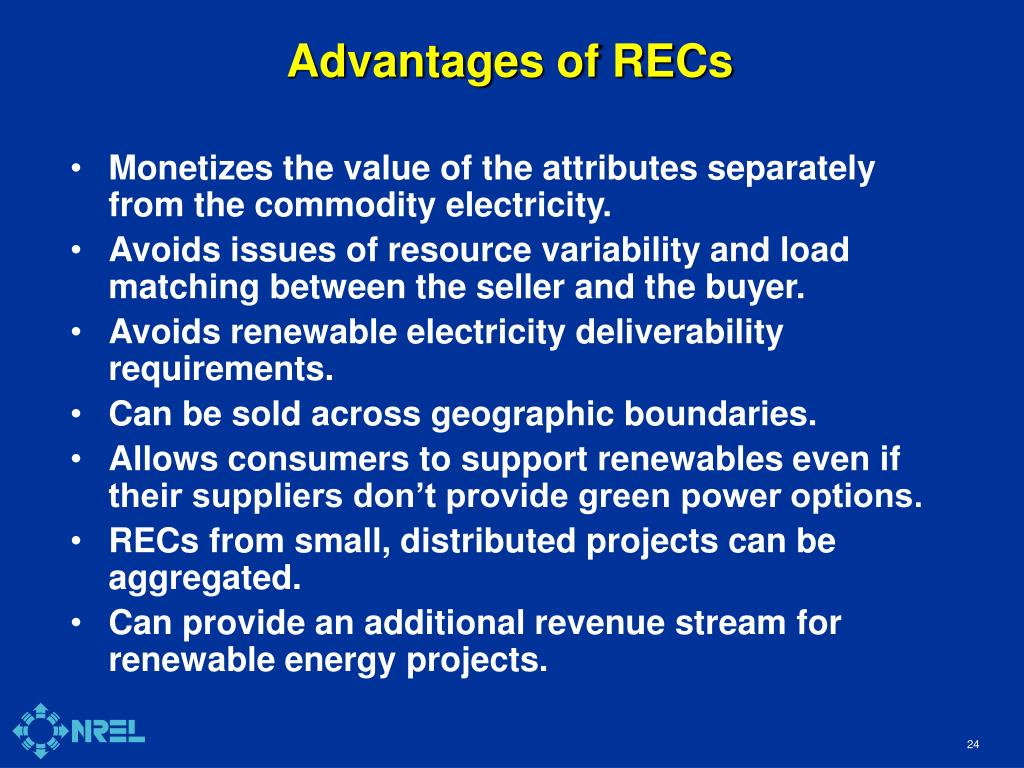 Advantages of RECs

• Monetizes the value of the attributes separately from the commodity electricity.
• Avoids issues of resource variability and load matching between the seller and the buyer.
• Avoids renewable electricity deliverability requirements.
• Can be sold across geographic boundaries.
• Allows consumers to support renewables even if their suppliers don’t provide green power options.
• RECs from small, distributed projects can be aggregated.
• Can provide an additional revenue stream for renewable energy projects.

NREL

24